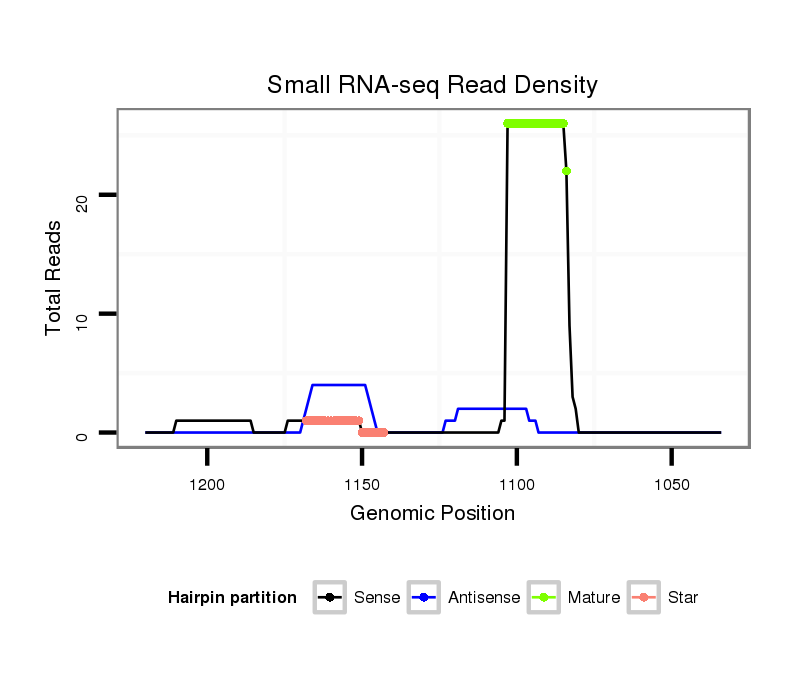 Small RNA-seq Read Density

Total Reads

20

10

0

1200

1150

1100

1050

Genomic Position

Hairpin partition Sense Antisense Mature Star